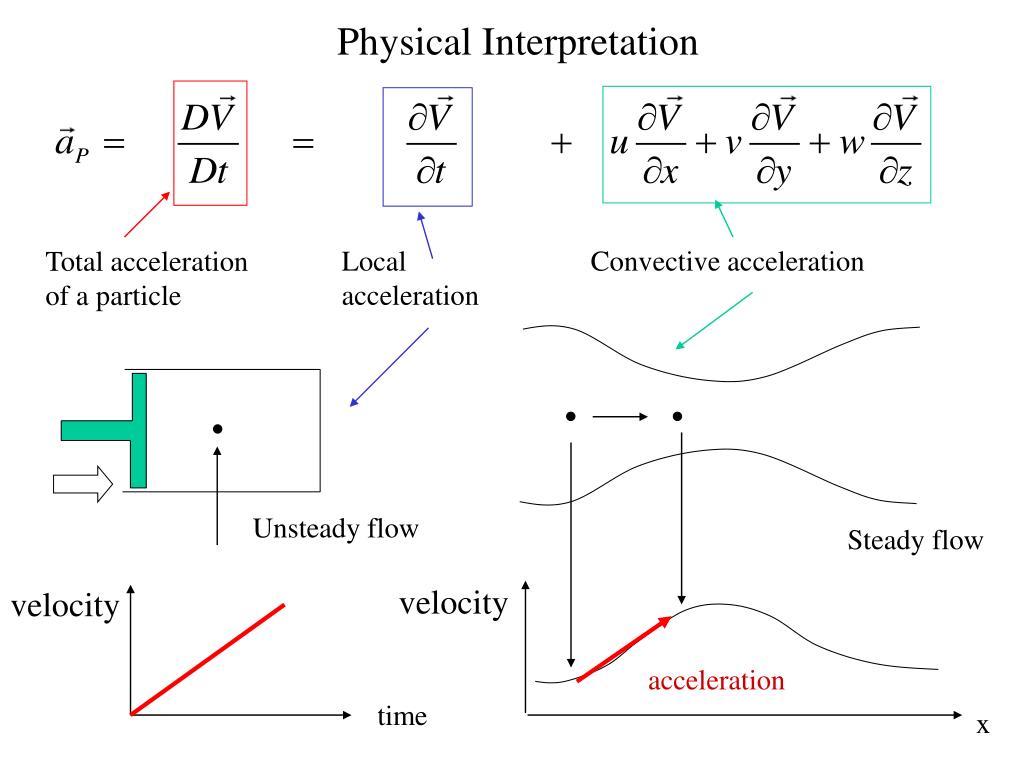 Physical Interpretation

$\vec{a}_P = \frac{D\vec{V}}{Dt} = \frac{\partial \vec{V}}{\partial t} + u\frac{\partial \vec{V}}{\partial x} + v\frac{\partial \vec{V}}{\partial y} + w\frac{\partial \vec{V}}{\partial z}$

Total acceleration of a particle

Local acceleration

Convective acceleration

Unsteady flow

Steady flow

velocity

time

velocity

acceleration

x